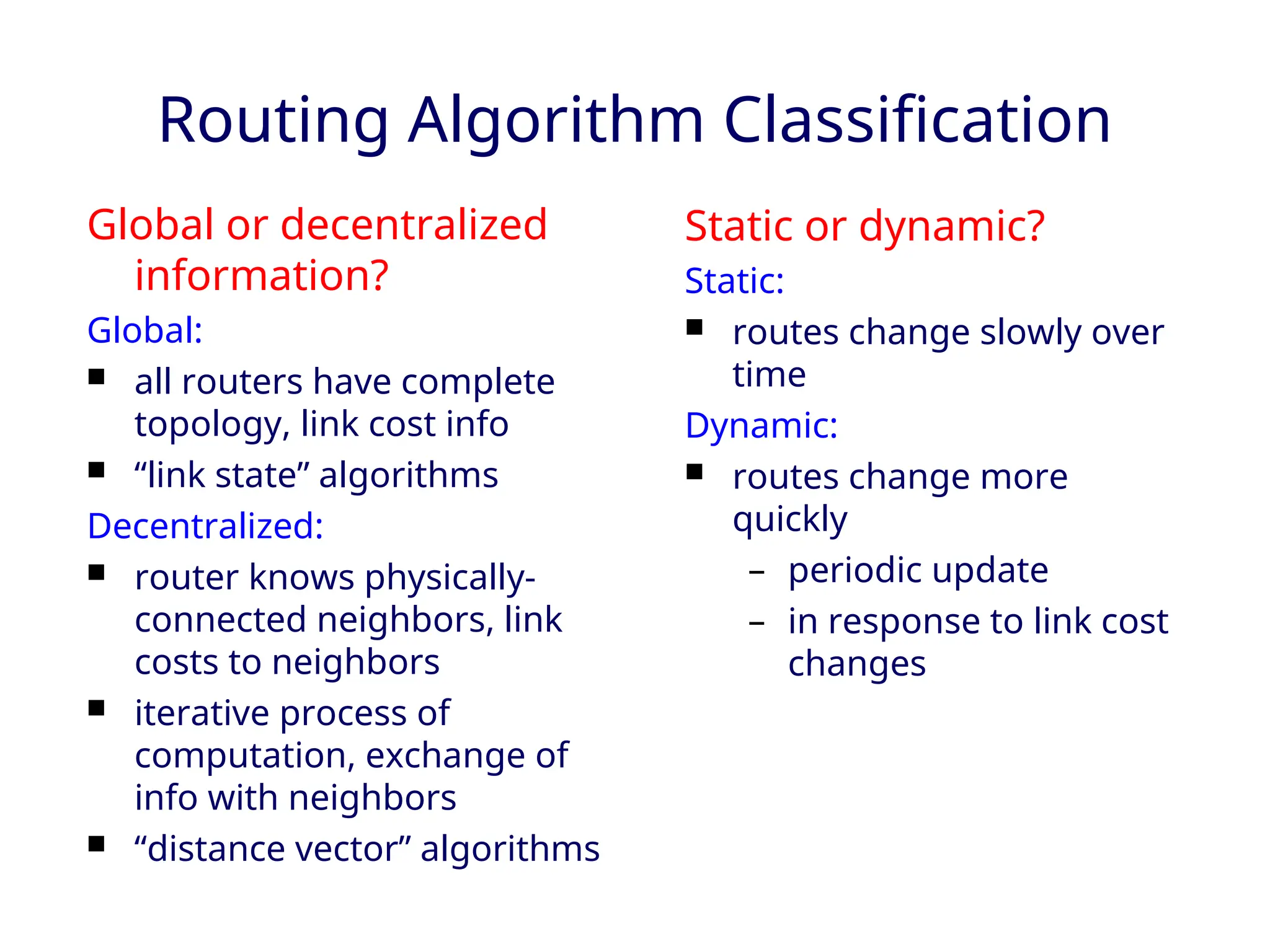 Routing Algorithm Classification

Global or decentralized information?

Global:

- all routers have complete topology, link cost info
- “link state” algorithms

Decentralized:

- router knows physically-connected neighbors, link costs to neighbors
- iterative process of computation, exchange of info with neighbors
- “distance vector” algorithms

Static or dynamic?

Static:

- routes change slowly over time

Dynamic:

- routes change more quickly
  – periodic update
  – in response to link cost changes